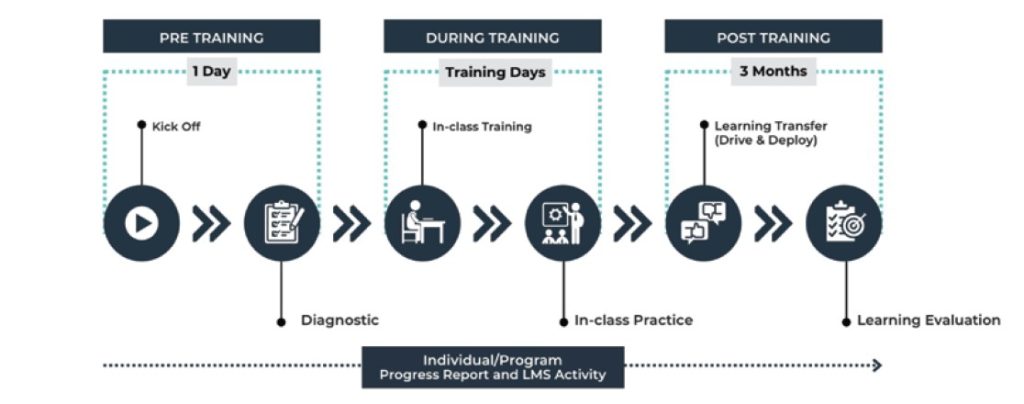 PRE TRAINING

1 Day

Kick Off

Diagnostic

DURING TRAINING

Training Days

In-class Training

In-class Practice

POST TRAINING

3 Months

Learning Transfer (Drive & Deploy)

Learning Evaluation

Individual/Program Progress Report and LMS Activity